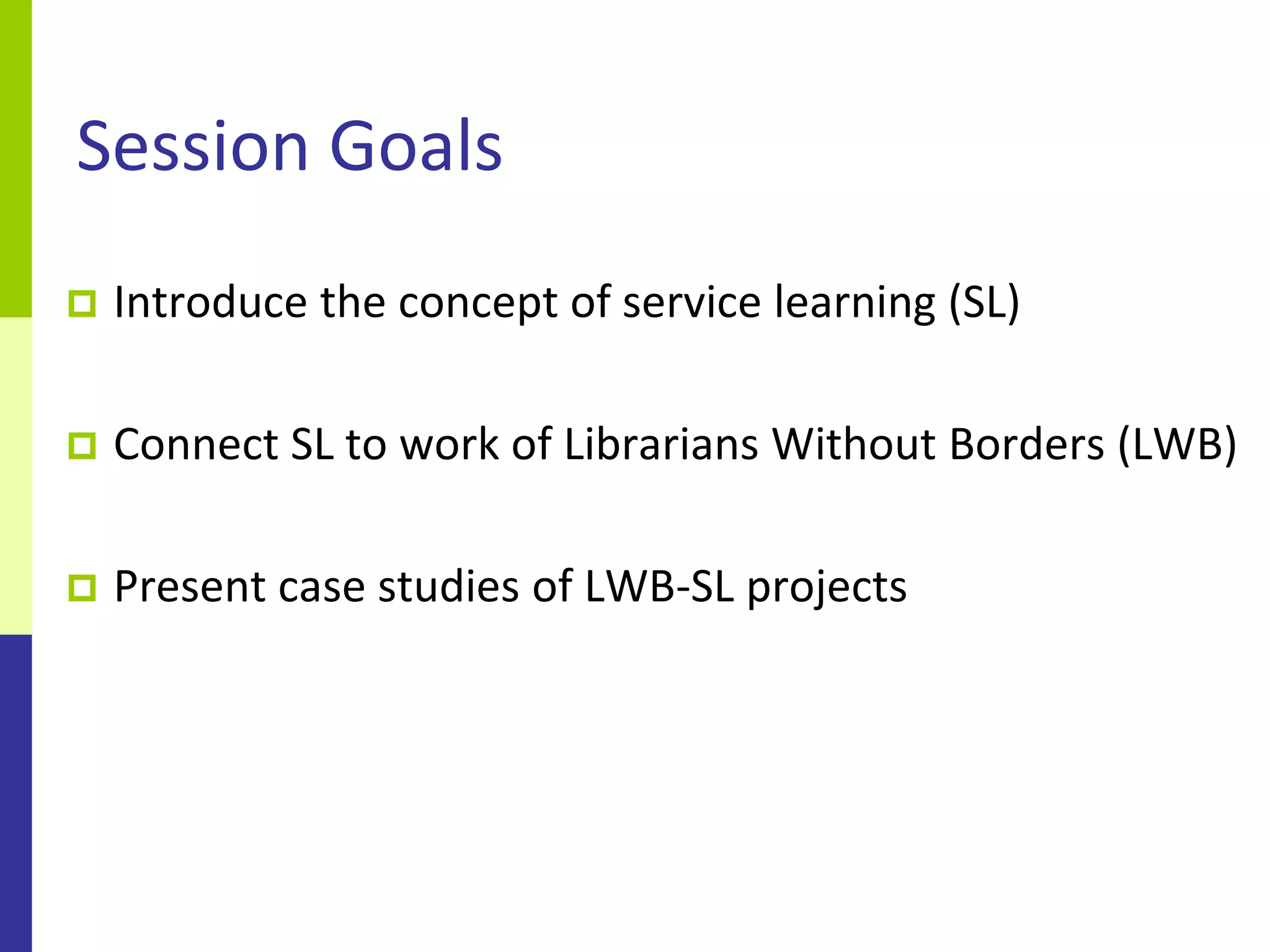 Session Goals

Introduce the concept of service learning (SL)

Connect SL to work of Librarians Without Borders (LWB)

Present case studies of LWB-SL projects